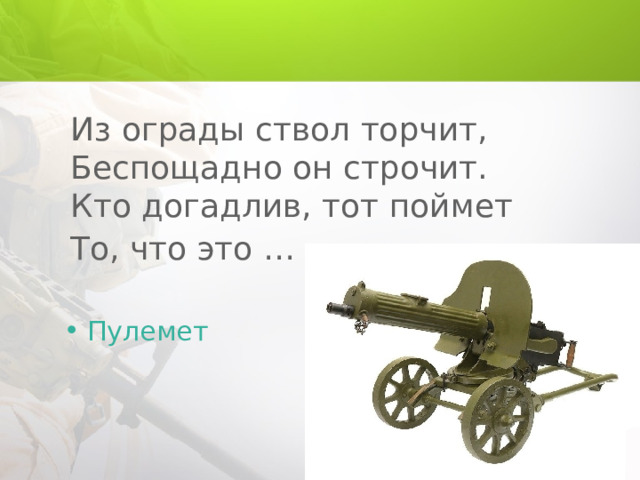 Из ограды ствол торчит,
Беспощадно он строчит.
Кто догадлив, тот поймет
То, что это …

• Пулемет